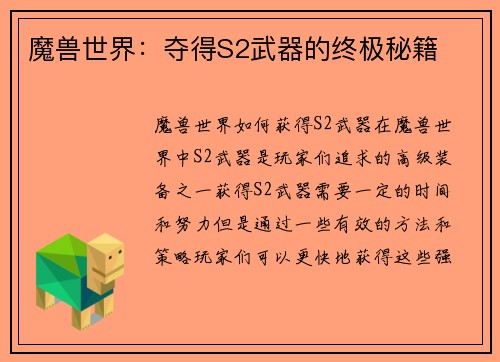 魔兽世界：夺得S2武器的终极秘籍

魔兽世界如何获得S2武器在魔兽世界中S2武器是玩家们追求的高级装备之一获得S2武器需要一定的时间和努力但是通过一些有效的方法和策略玩家们可以更快地获得这些强